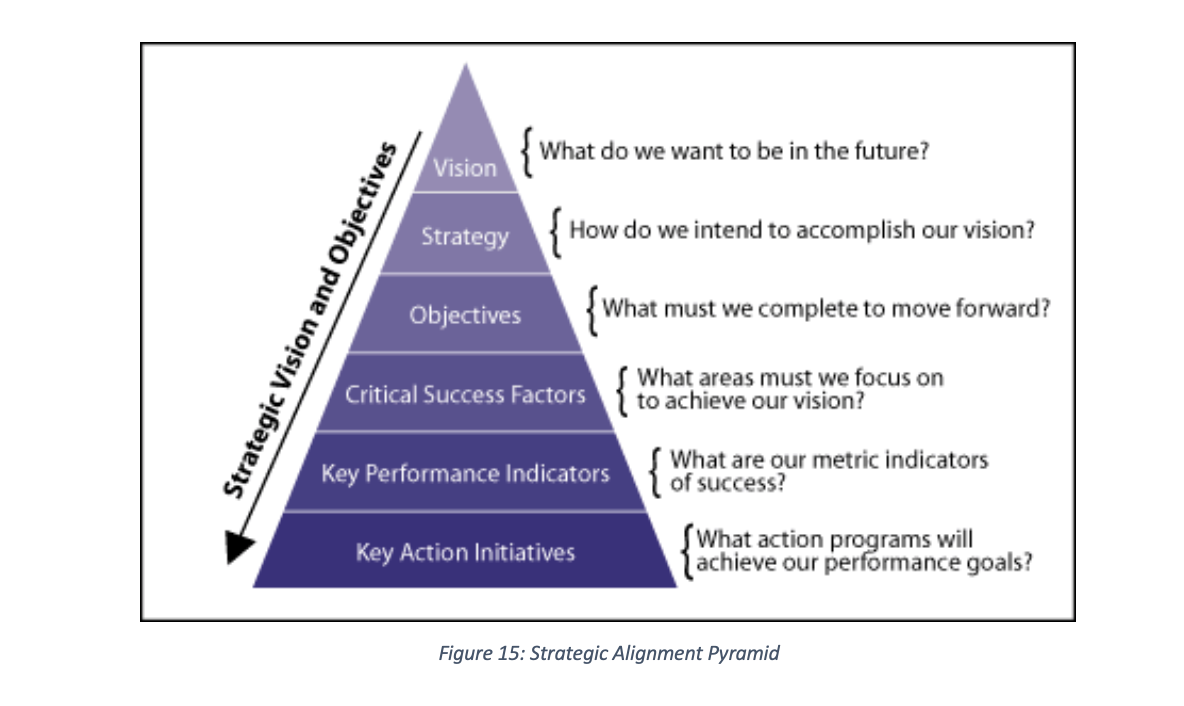 Strategic Vision and Objectives

Vision
What do we want to be in the future?

Strategy
How do we intend to accomplish our vision?

Objectives
What must we complete to move forward?

Critical Success Factors
What areas must we focus on to achieve our vision?

Key Performance Indicators
What are our metric indicators of success?

Key Action Initiatives
What action programs will achieve our performance goals?

Figure 15: Strategic Alignment Pyramid